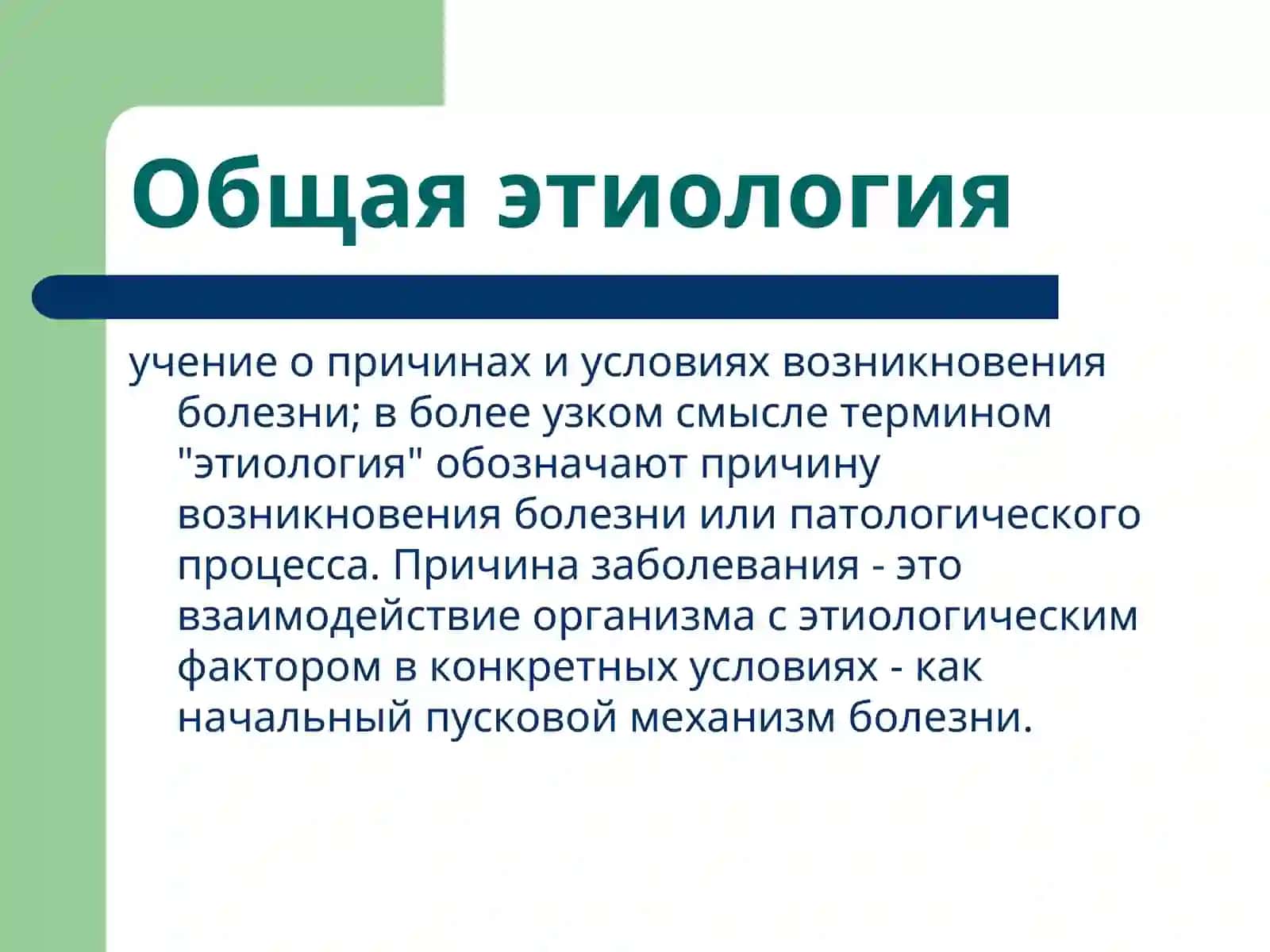 Общая этиология

учение о причинах и условиях возникновения болезни; в более узком смысле термином "этиология" обозначают причину возникновения болезни или патологического процесса. Причина заболевания - это взаимодействие организма с этиологическим фактором в конкретных условиях - как начальный пусковой механизм болезни.